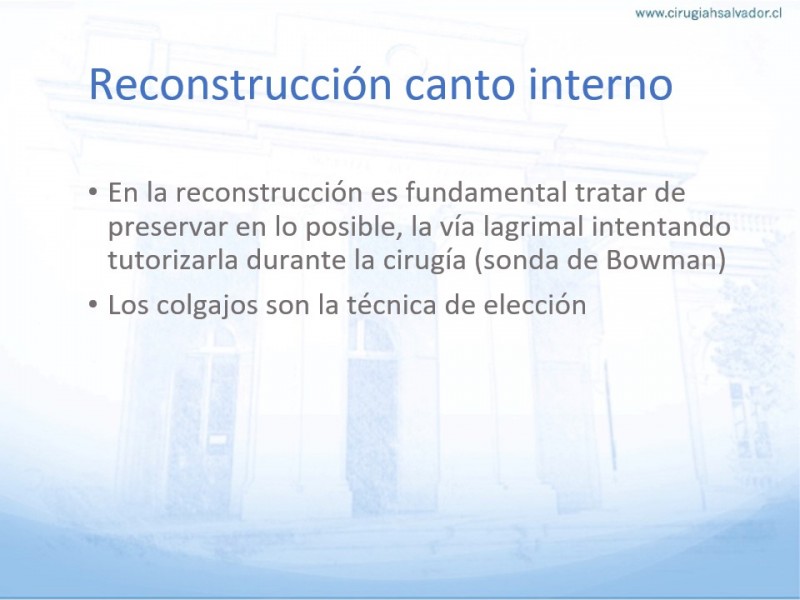 www.cirugiahsalvador.cl

Reconstrucción canto interno

• En la reconstrucción es fundamental tratar de preservar en lo posible, la vía lagrimal intentando tutorizarla durante la cirugía (sonda de Bowman)

• Los colgajos son la técnica de elección